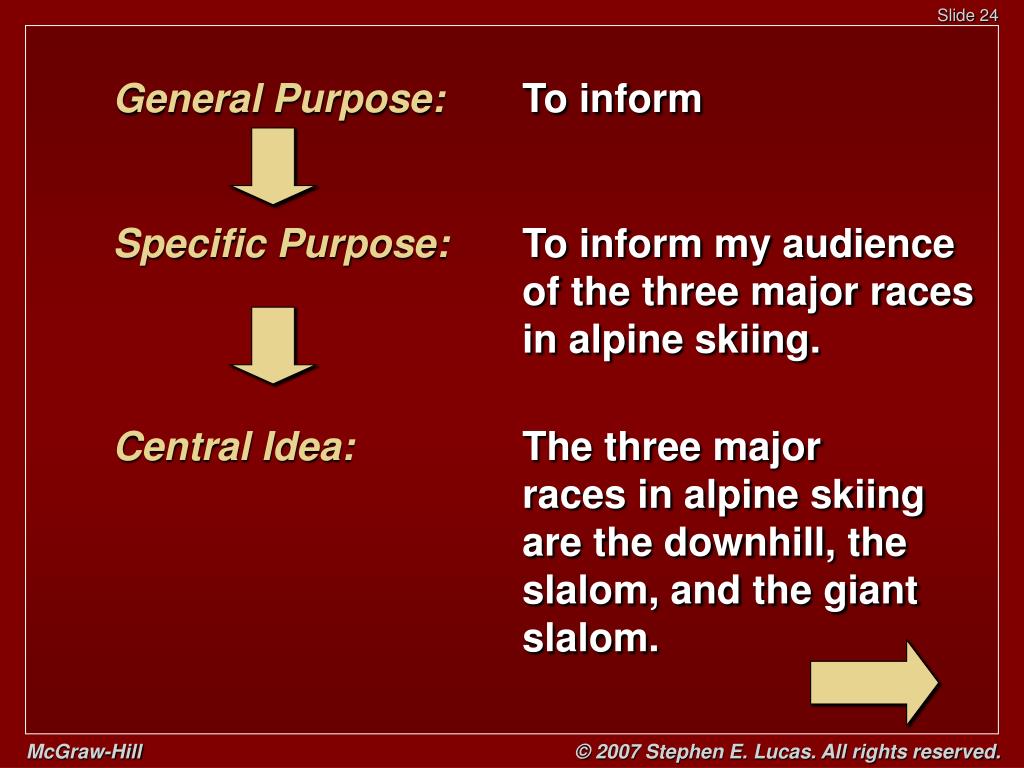 Slide 24

General Purpose: To inform

Specific Purpose: To inform my audience of the three major races in alpine skiing.

Central Idea: The three major races in alpine skiing are the downhill, the slalom, and the giant slalom.

McGraw-Hill

© 2007 Stephen E. Lucas. All rights reserved.